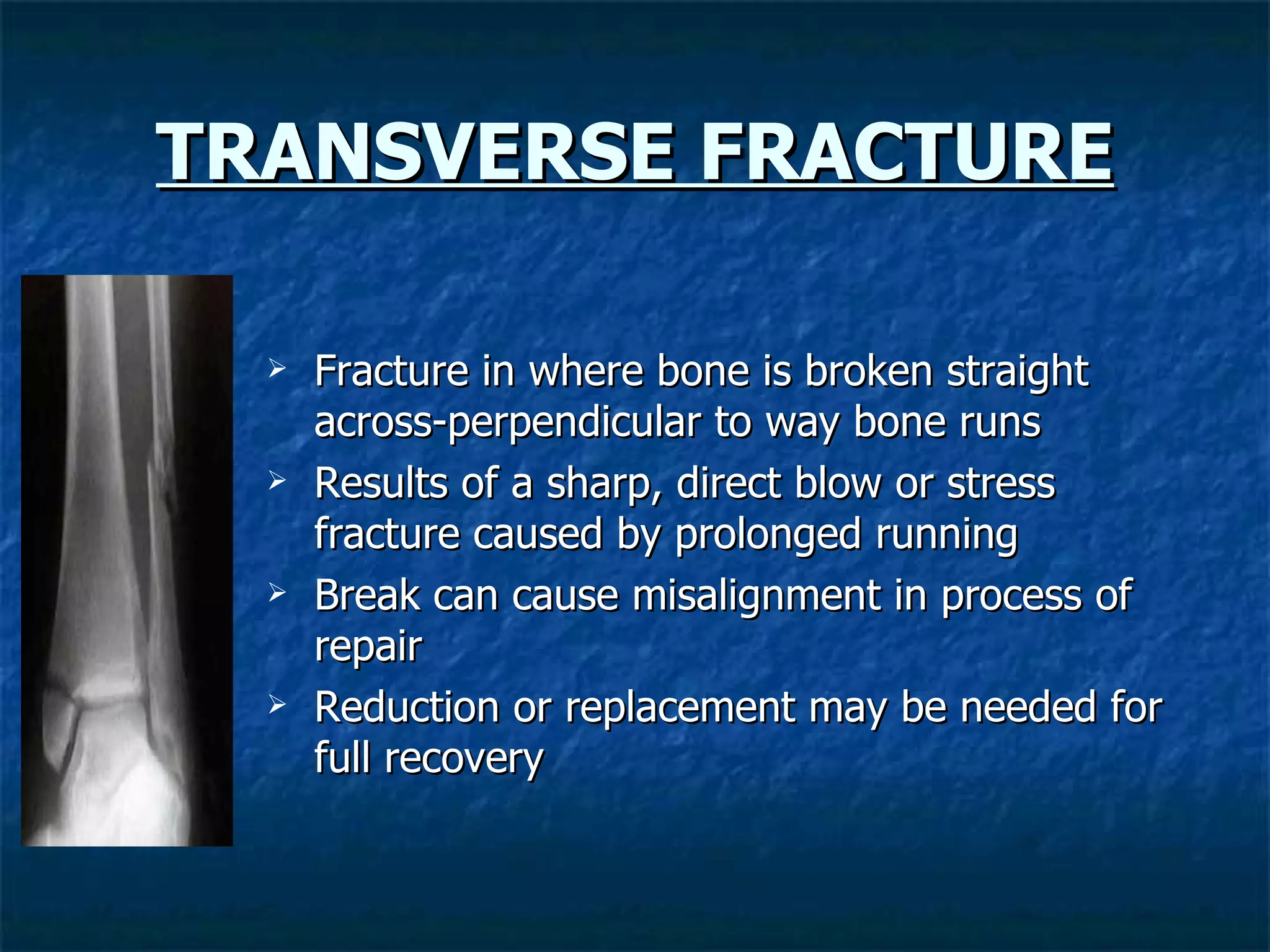 TRANSVERSE FRACTURE

➢ Fracture in where bone is broken straight across-perpendicular to way bone runs
➢ Results of a sharp, direct blow or stress fracture caused by prolonged running
➢ Break can cause misalignment in process of repair
➢ Reduction or replacement may be needed for full recovery